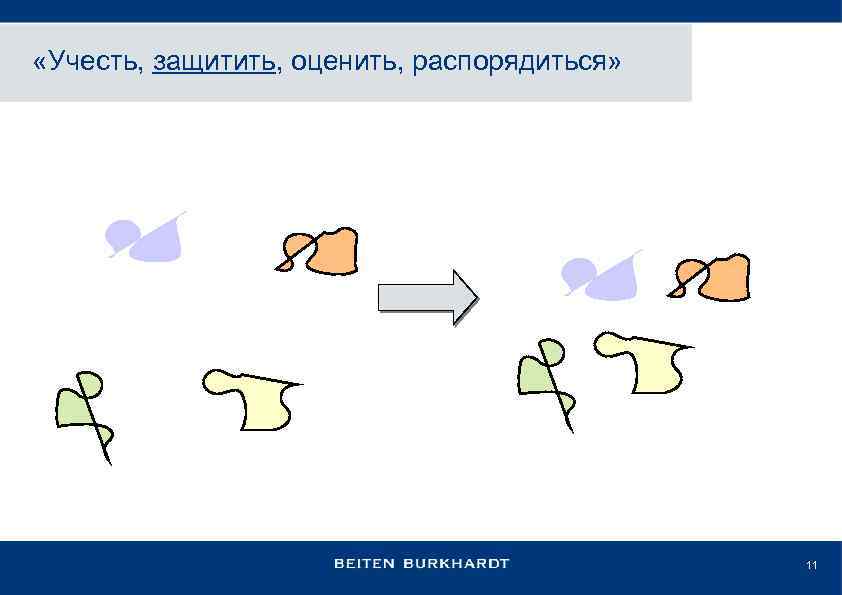 «Учесть, защитить, оценить, распорядиться»

BEITEN BURKHARDT

11